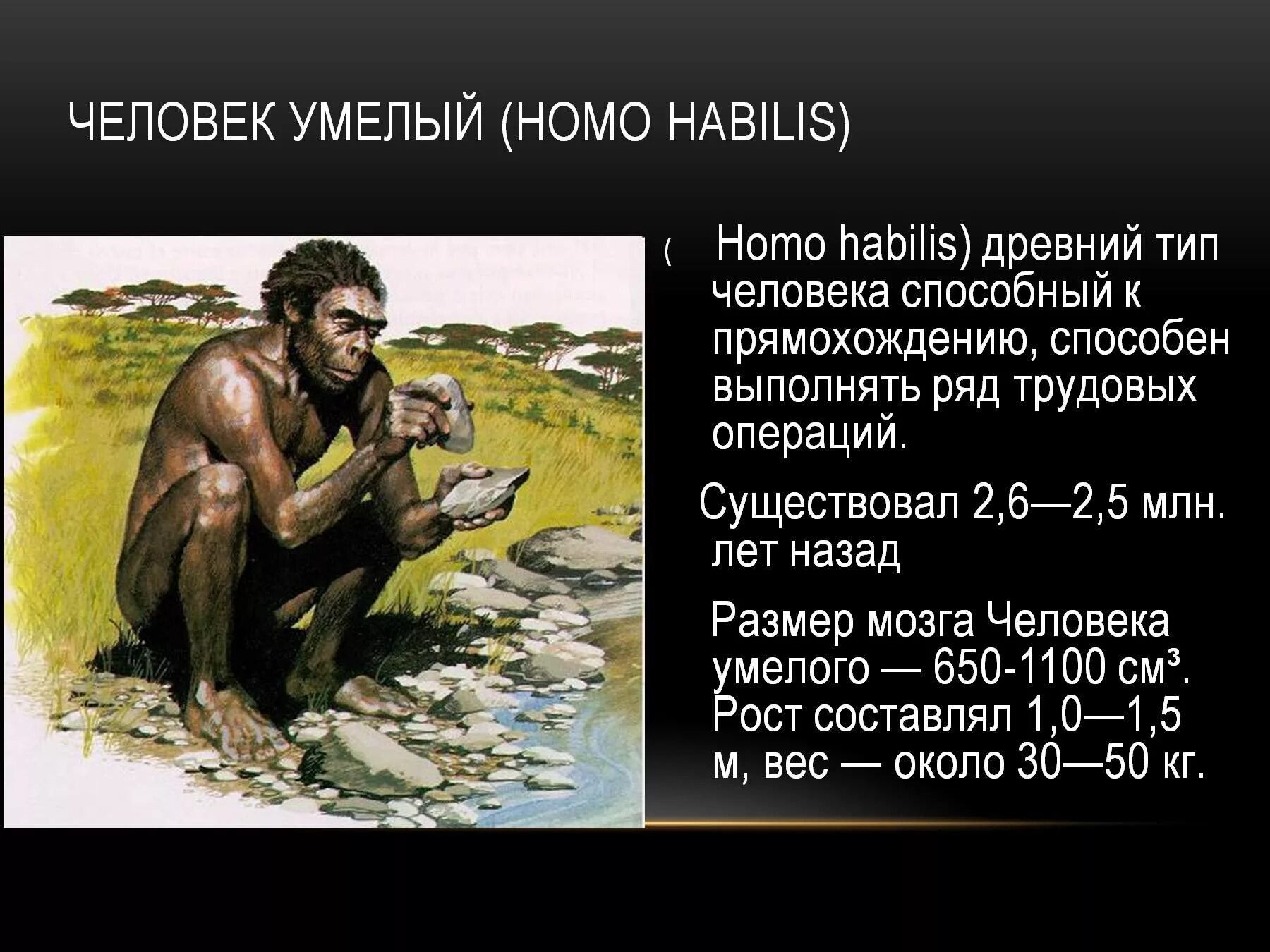 ЧЕЛОВЕК УМЕЛЫЙ (HOMO HABILIS)

( Homo habilis) древний тип человека способный к прямохождению, способен выполнять ряд трудовых операций.

Существовал 2,6—2,5 млн. лет назад

Размер мозга Человека умелого — 650-1100 см³. Рост составлял 1,0—1,5 м, вес — около 30—50 кг.